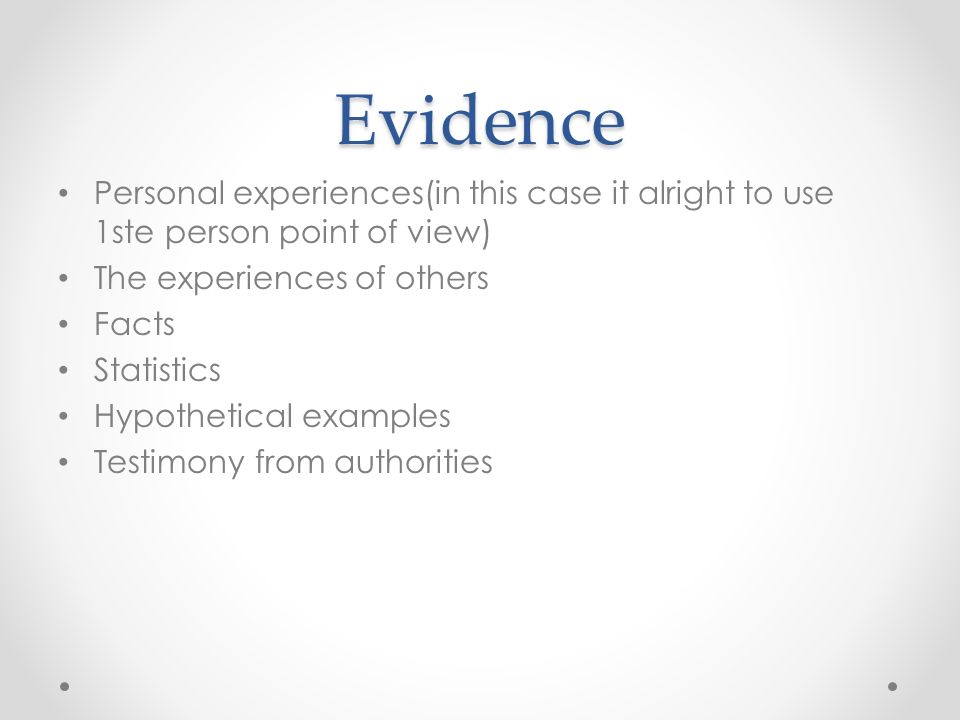 Evidence

• Personal experiences(in this case it alright to use 1ste person point of view)
• The experiences of others
• Facts
• Statistics
• Hypothetical examples
• Testimony from authorities